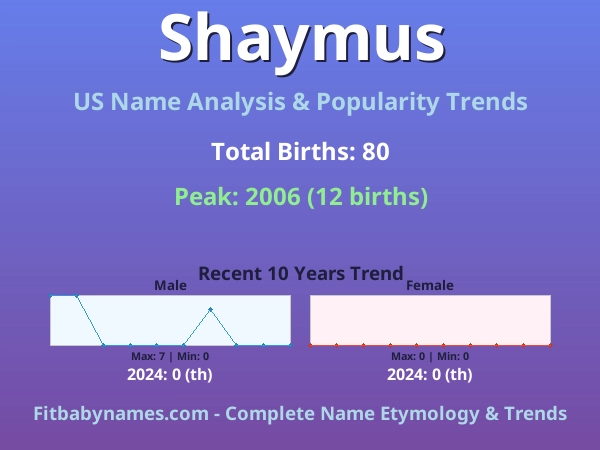 Shaymus

US Name Analysis & Popularity Trends

Total Births: 80

Peak: 2006 (12 births)

Recent 10 Years Trend

Male

Max: 7 | Min: 0

2024: 0 (th)

Female

Max: 0 | Min: 0

2024: 0 (th)

Fitbabynames.com - Complete Name Etymology & Trends